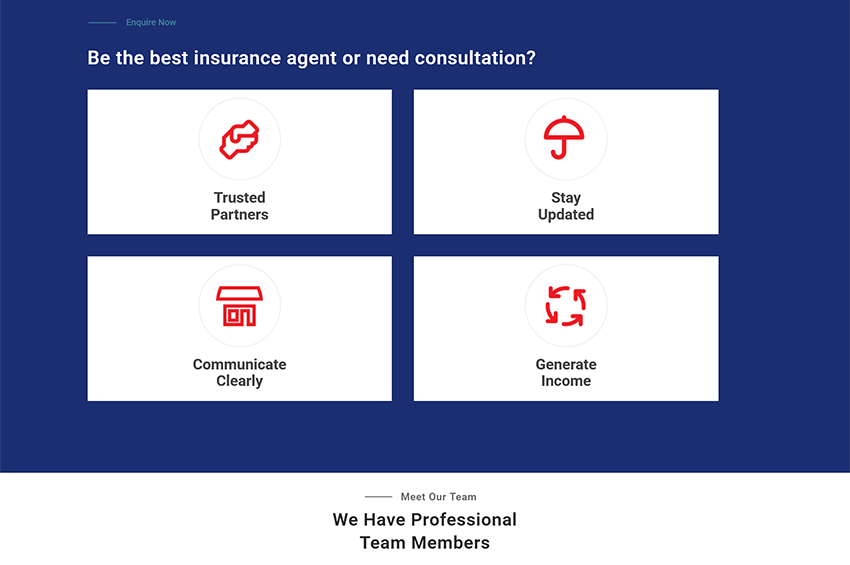 Enquire Now

Be the best insurance agent or need consultation?

Trusted
Partners

Stay
Updated

Communicate
Clearly

Generate
Income

Meet Our Team

We Have Professional
Team Members